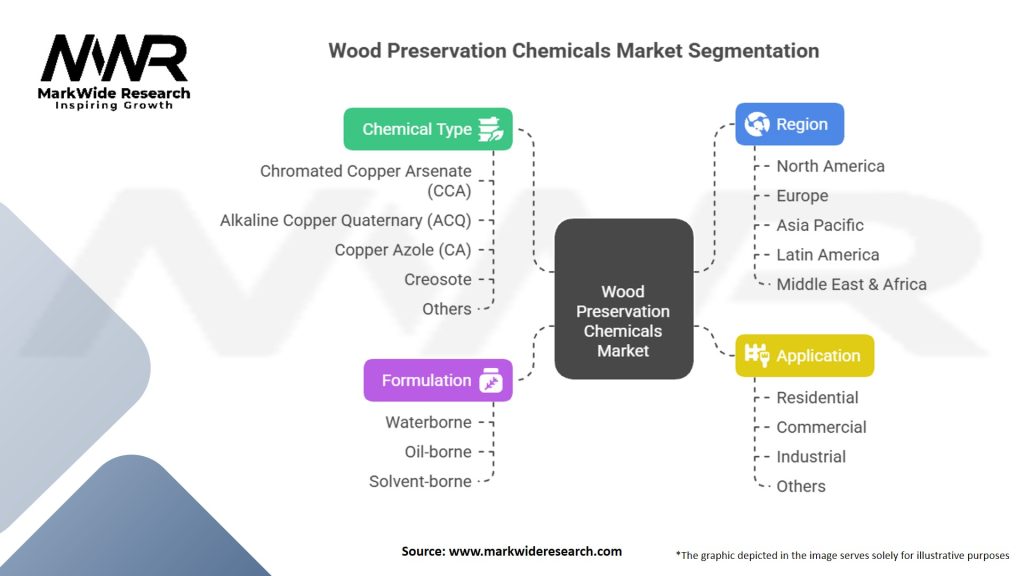 MWR
MarkWide Research
Inspiring Growth

Wood Preservation Chemicals Market Segmentation

Chemical Type
Chromated Copper Arsenate (CCA)
Alkaline Copper Quaternary (ACQ)
Copper Azole (CA)
Creosote
Others

Formulation
Waterborne
Oil-borne
Solvent-borne

Wood Preservation Chemicals Market

Region
North America
Europe
Asia Pacific
Latin America
Middle East & Africa

Application
Residential
Commercial
Industrial
Others

Source: www.markwideresearch.com

*The graphic depicted in the image serves solely for illustrative purposes